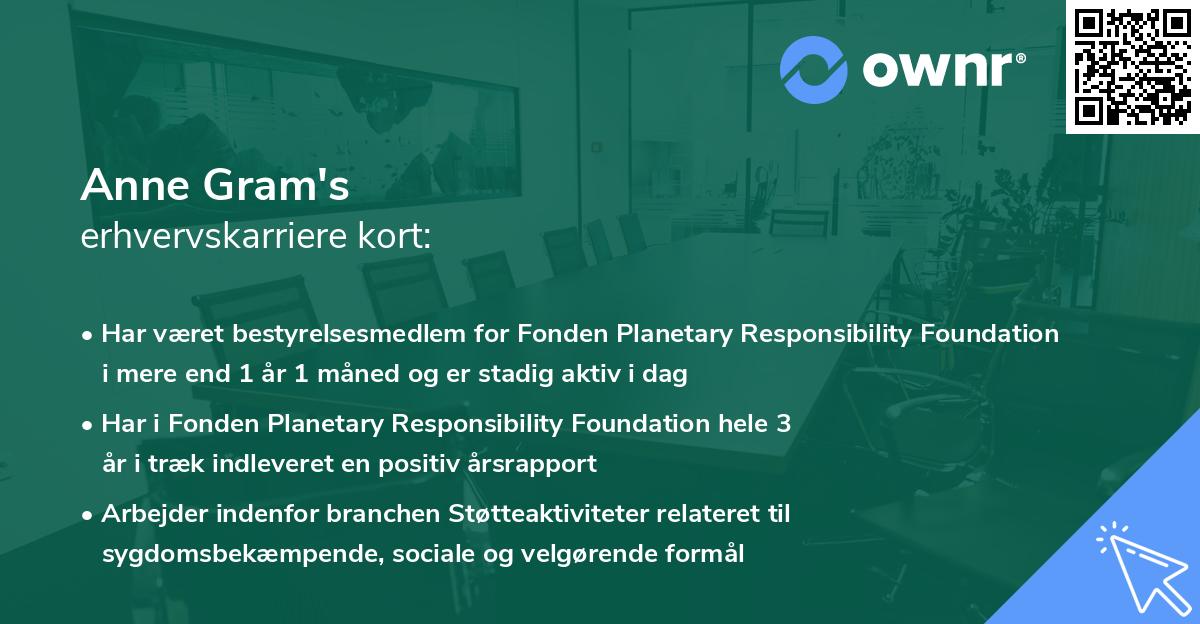 ownr®

Anne Gram's
erhvervskarriere kort:

• Har været bestyrelsesmedlem for Fonden Planetary Responsibility Foundation i mere end 1 år 1 måned og er stadig aktiv i dag

• Har i Fonden Planetary Responsibility Foundation hele 3 år i træk indleveret en positiv årsrapport

• Arbejder indenfor branchen Støtteaktiviteter relateret til sygdomsbekæmpende, sociale og velgørende formål